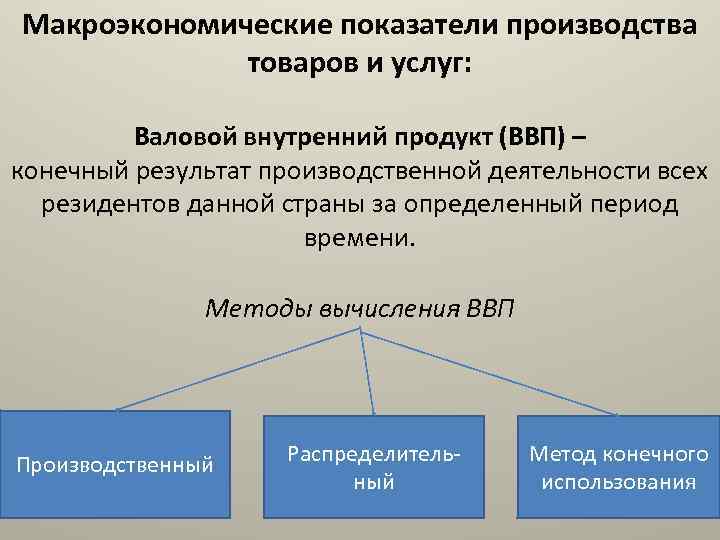 Макроэкономические показатели производства товаров и услуг:

Валовой внутренний продукт (ВВП) – конечный результат производственной деятельности всех резидентов данной страны за определенный период времени.

Методы вычисления ВВП

Производственный

Распределительный

Метод конечного использования